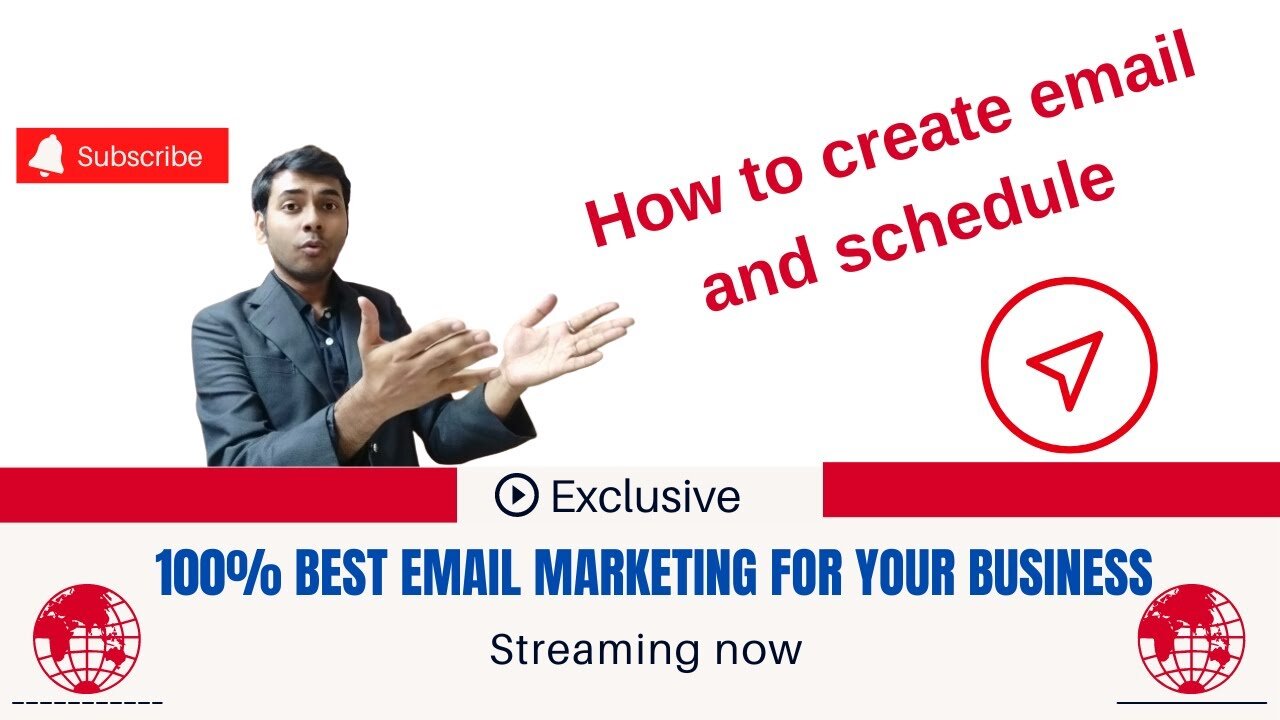 Subscribe

How to create email and schedule

Exclusive

100% BEST EMAIL MARKETING FOR YOUR BUSINESS

Streaming now